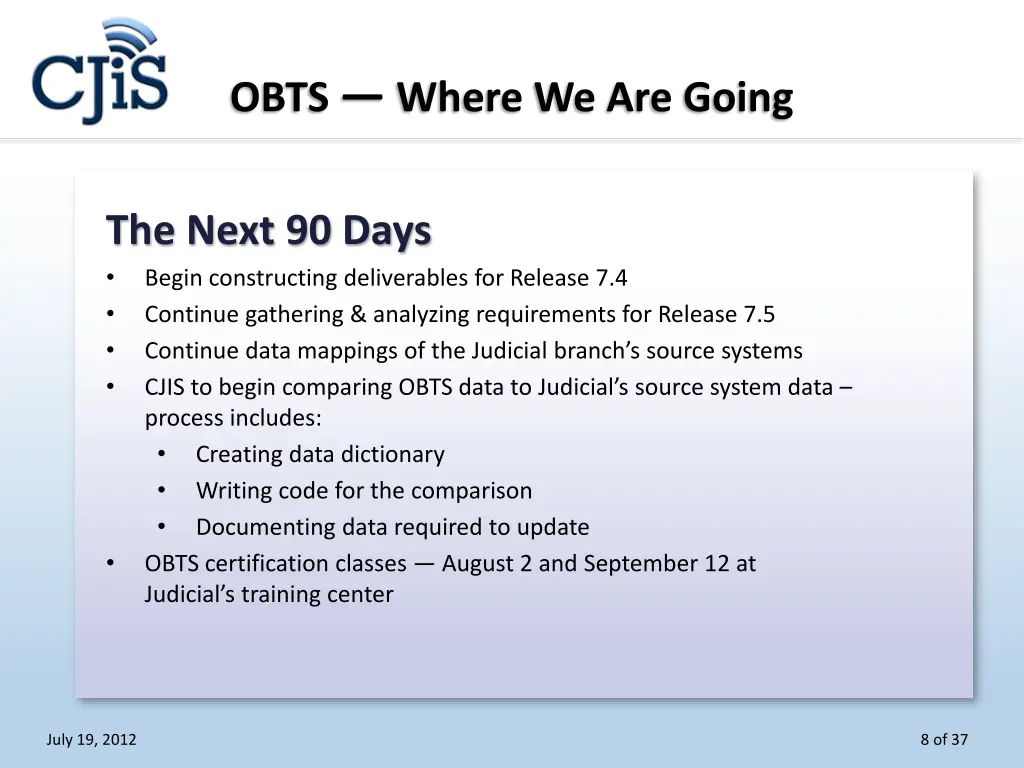 CJiS

OBTS — Where We Are Going

The Next 90 Days

• Begin constructing deliverables for Release 7.4
• Continue gathering & analyzing requirements for Release 7.5
• Continue data mappings of the Judicial branch's source systems
• CJIS to begin comparing OBTS data to Judicial's source system data – process includes:
  • Creating data dictionary
  • Writing code for the comparison
  • Documenting data required to update
• OBTS certification classes — August 2 and September 12 at Judicial's training center

July 19, 2012

8 of 37